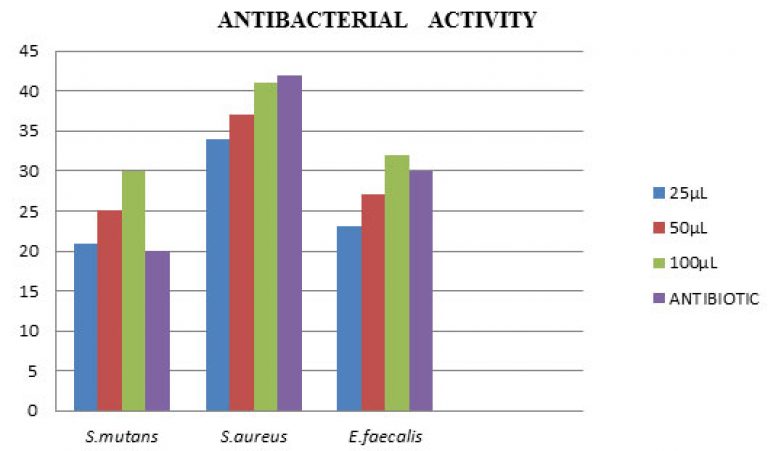 ANTIBACTERIAL ACTIVITY

45
40
35
30
25
20
15
10
5
0

S.mutans
S.aureus
E.faecalis

25µL
50µL
100µL
ANTIBIOTIC